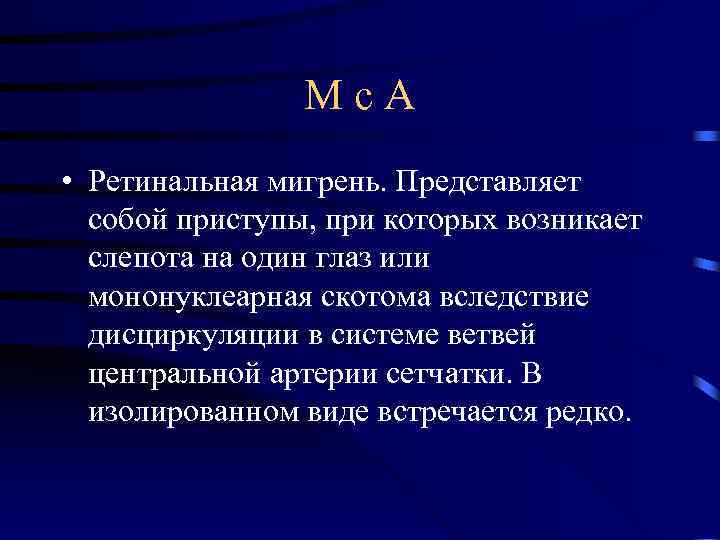 М с А

• Ретинальная мигрень. Представляет собой приступы, при которых возникает слепота на один глаз или мононуклеарная скотома вследствие дисциркуляции в системе ветвей центральной артерии сетчатки. В изолированном виде встречается редко.